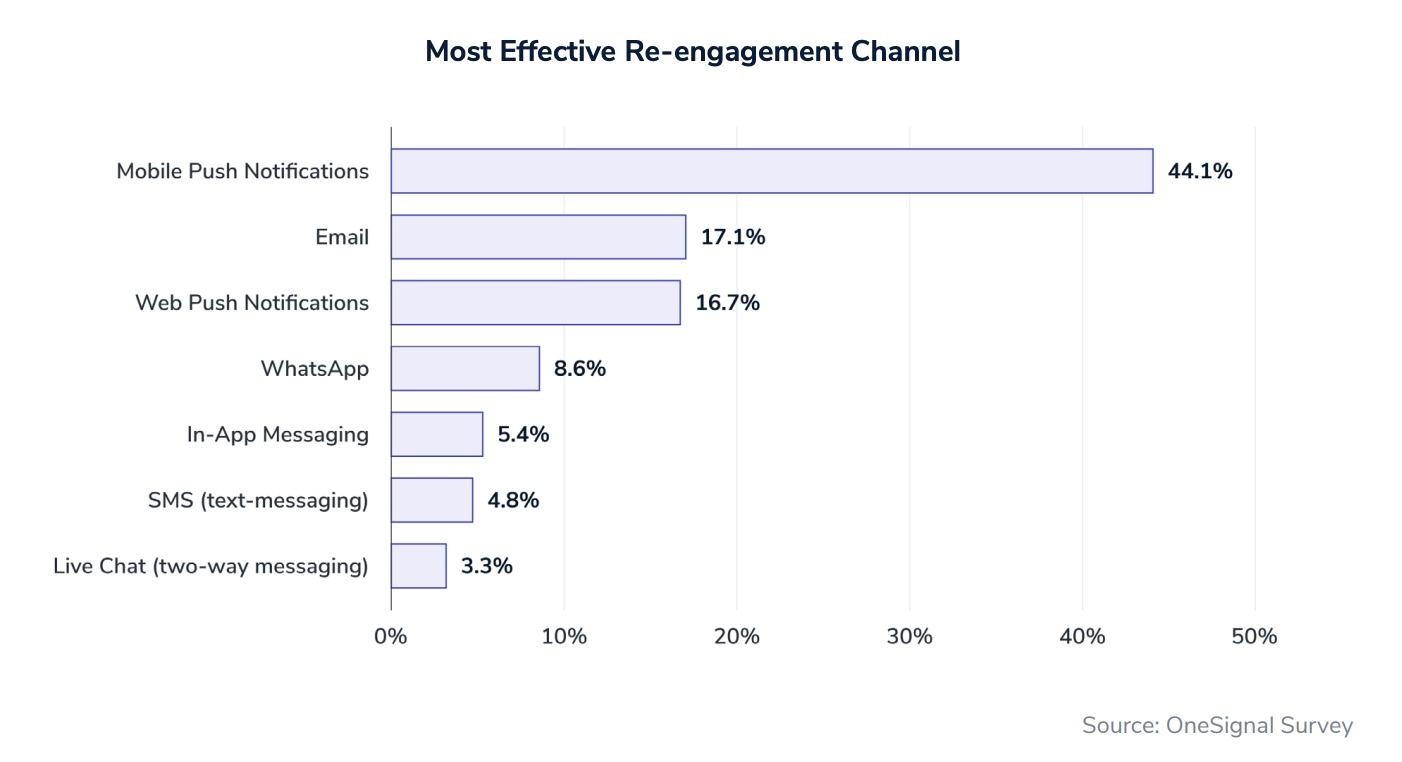 Most Effective Re-engagement Channel

Mobile Push Notifications 44.1%
Email 17.1%
Web Push Notifications 16.7%
WhatsApp 8.6%
In-App Messaging 5.4%
SMS (text-messaging) 4.8%
Live Chat (two-way messaging) 3.3%

0% 10% 20% 30% 40% 50%

Source: OneSignal Survey